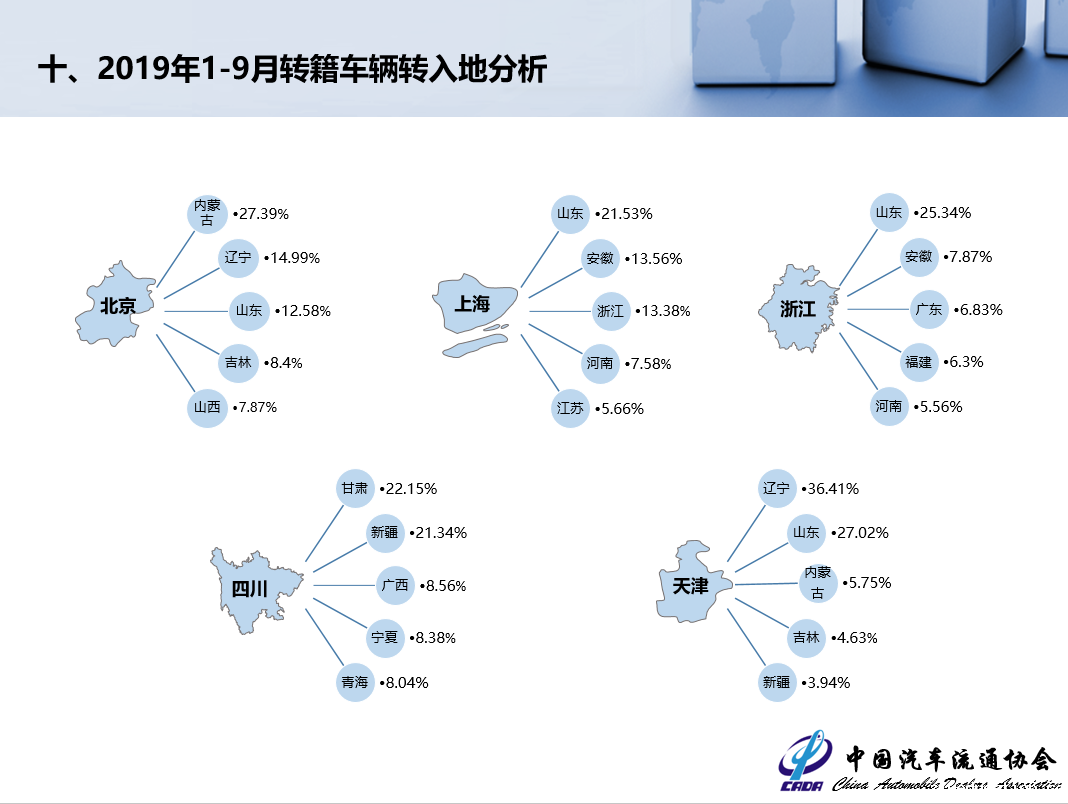 十、2019年1-9月转籍车辆转入地分析

北京
内蒙古 •27.39%
辽宁 •14.99%
山东 •12.58%
吉林 •8.4%
山西 •7.87%

上海
山东 •21.53%
安徽 •13.56%
浙江 •13.38%
河南 •7.58%
江苏 •5.66%

浙江
山东 •25.34%
安徽 •7.87%
广东 •6.83%
福建 •6.3%
河南 •5.56%

四川
甘肃 •22.15%
新疆 •21.34%
广西 •8.56%
宁夏 •8.38%
青海 •8.04%

天津
辽宁 •36.41%
山东 •27.02%
内蒙古 •5.75%
吉林 •4.63%
新疆 •3.94%

CADA 中国汽车流通协会 China Automobile Dealers Association